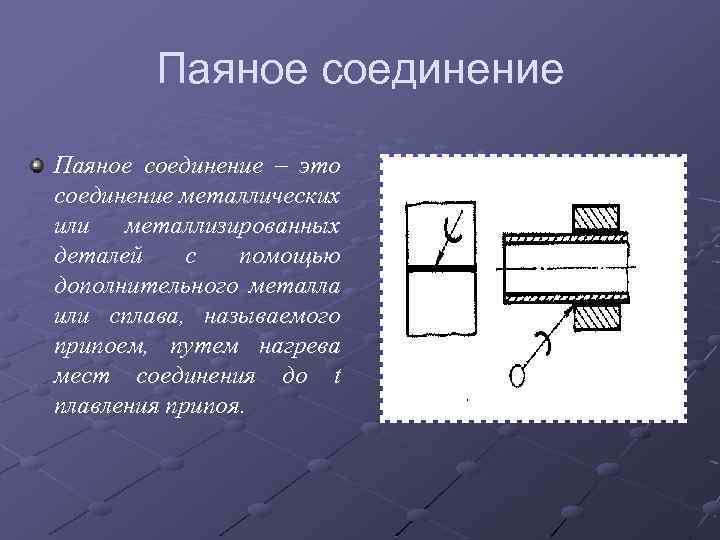 Паяное соединение

Паяное соединение – это соединение металлических или металлизированных деталей с помощью дополнительного металла или сплава, называемого припоем, путем нагрева мест соединения до t плавления припоя.